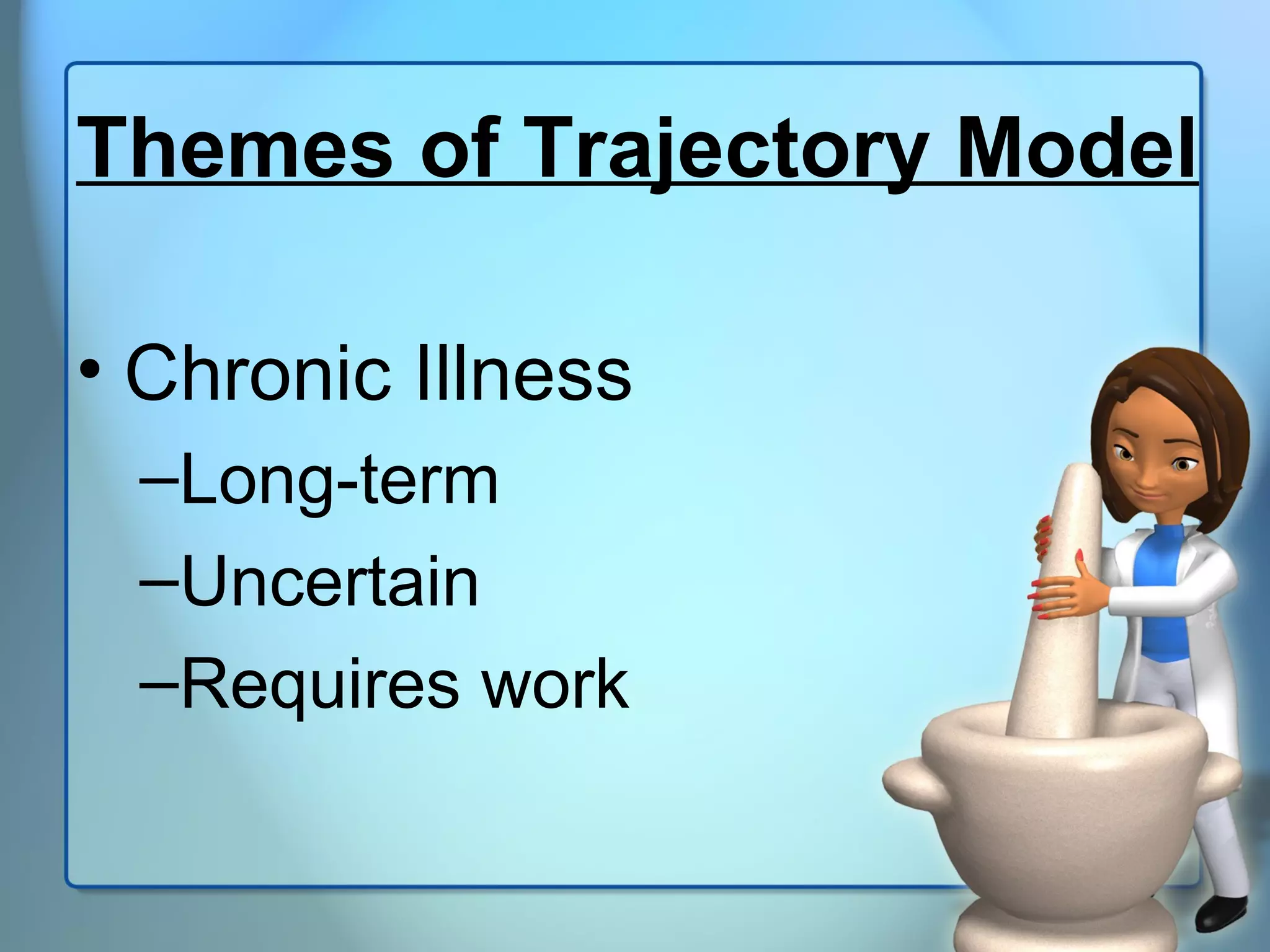 Themes of Trajectory Model

• Chronic Illness
–Long-term
–Uncertain
–Requires work